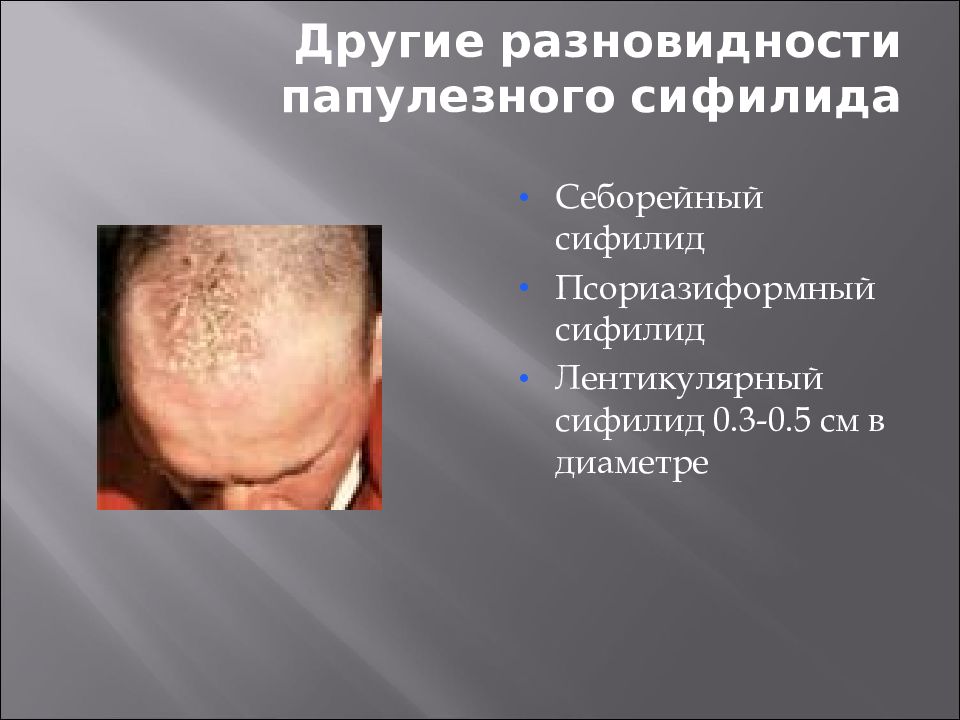 Другие разновидности папулезного сифилида

• Себорейный сифилид
• Псориазиформный сифилид
• Лентикулярный сифилид 0.3-0.5 см в диаметре